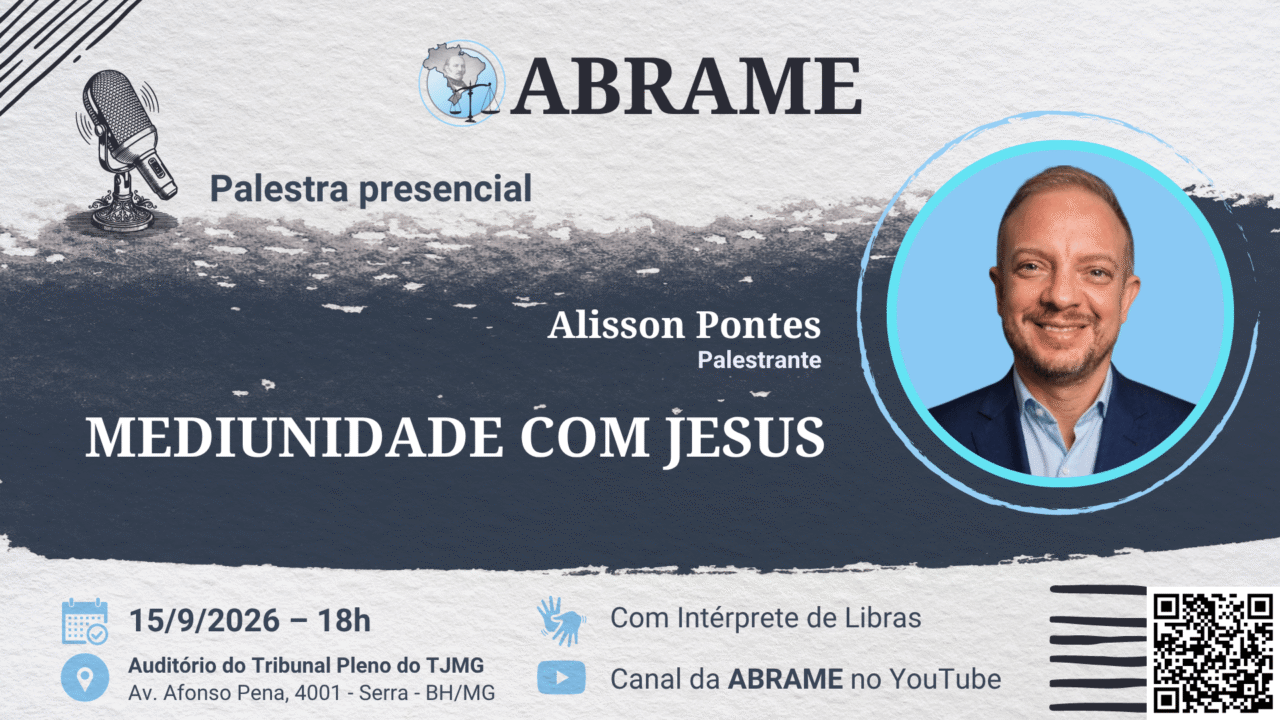 ABRAME

Palestra presencial

Alisson Pontes
Palestrante

MEDIUNIDADE COM JESUS

15/9/2026 – 18h

Auditório do Tribunal Pleno do TJMG
Av. Afonso Pena, 4001 - Serra - BH/MG

Com Intérprete de Libras

Canal da ABRAME no YouTube